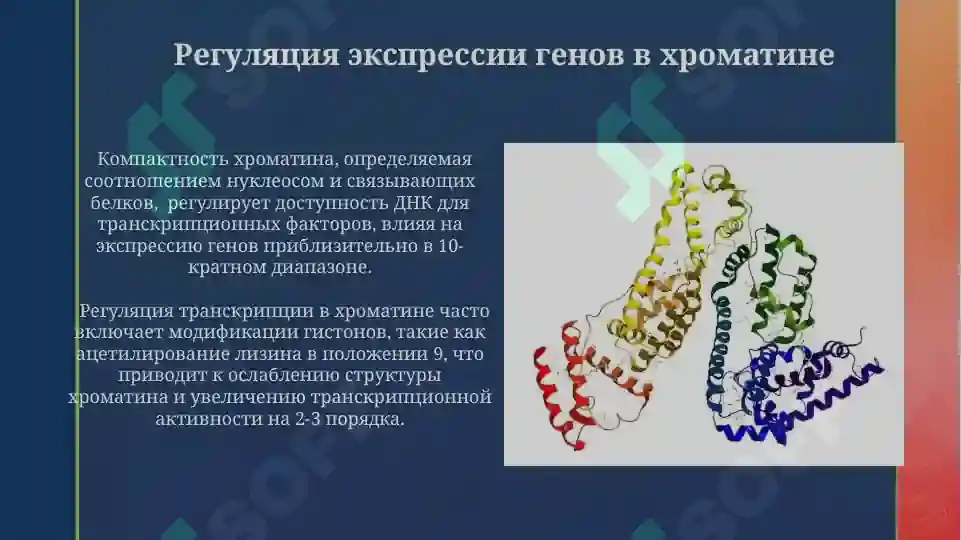 Регуляция экспрессии генов в хроматине

Компактность хроматина, определяемая соотношением нуклеосом и связывающих белков, регулирует доступность ДНК для транскрипционных факторов, влияя на экспрессию генов приблизительно в 10-кратном диапазоне.

Регуляция транскрипции в хроматине часто включает модификации гистонов, такие как ацетилирование лизина в положении 9, что приводит к ослаблению структуры хроматина и увеличению транскрипционной активности на 2-3 порядка.